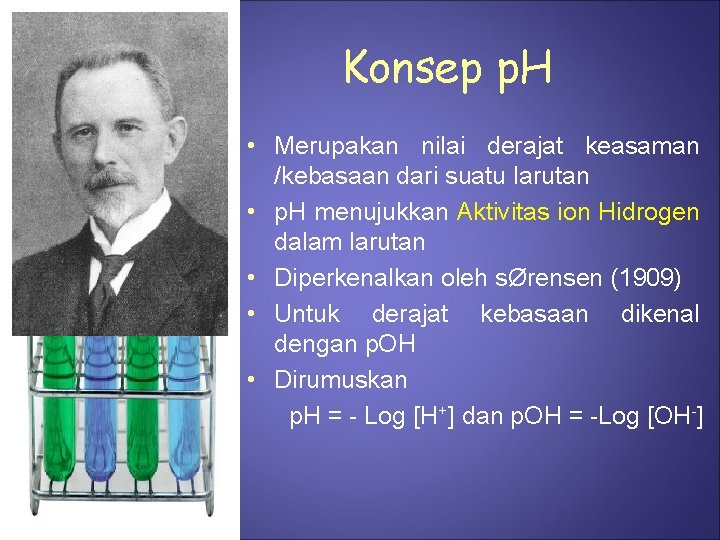 Konsep pH

• Merupakan nilai derajat keasaman /kebasaan dari suatu larutan
• pH menujukkan Aktivitas ion Hidrogen dalam larutan
• Diperkenalkan oleh sØrensen (1909)
• Untuk derajat kebasaan dikenal dengan pOH
• Dirumuskan
pH = - Log [$H^+$] dan pOH = -Log [$OH^-$]